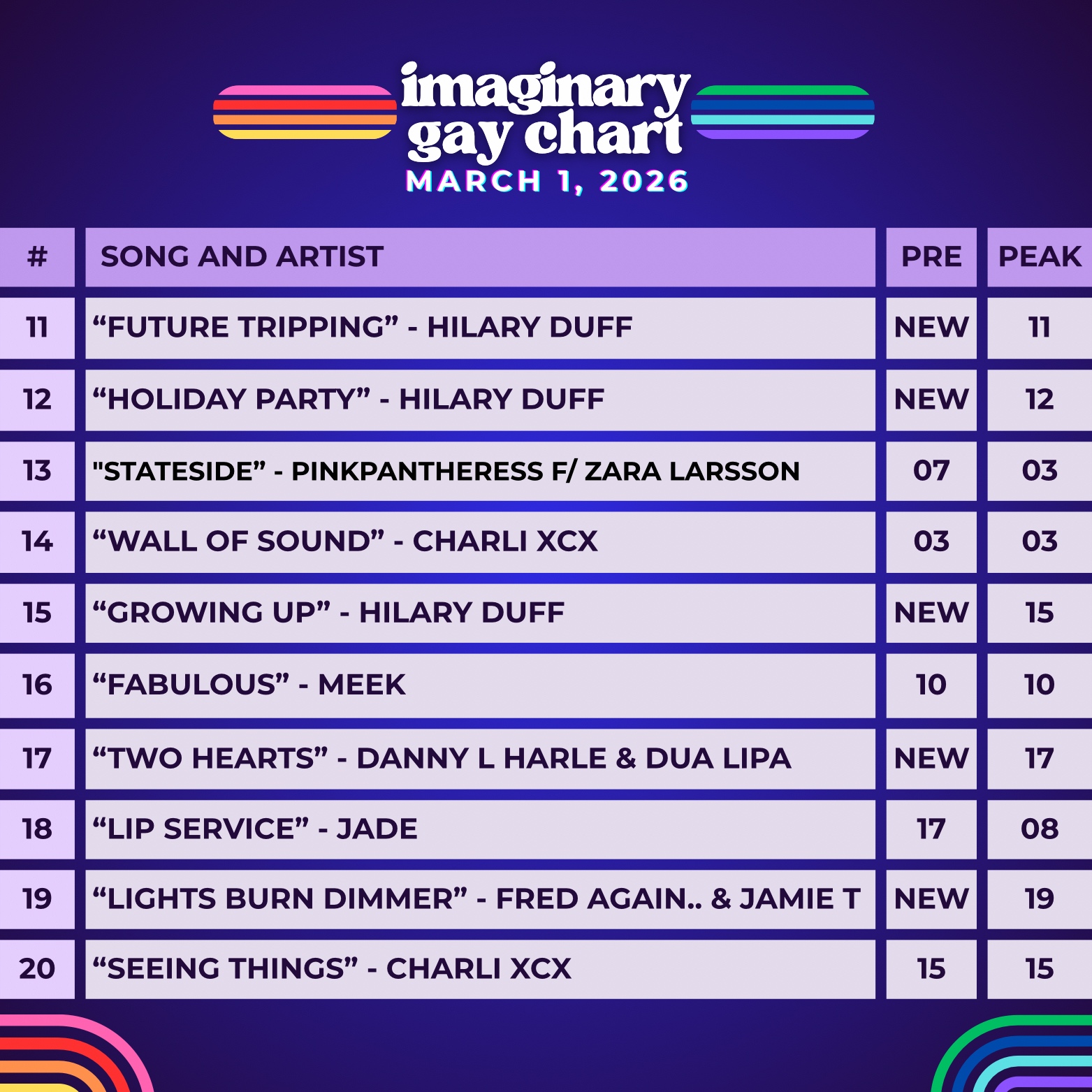 imaginary gay chart
MARCH 1, 2026

| # | SONG AND ARTIST | PRE | PEAK |
|---|---|---|---|
| 11 | “FUTURE TRIPPING” - HILARY DUFF | NEW | 11 |
| 12 | “HOLIDAY PARTY” - HILARY DUFF | NEW | 12 |
| 13 | "STATESIDE” - PINKPANTHERESS F/ ZARA LARSSON | 07 | 03 |
| 14 | “WALL OF SOUND” - CHARLI XCX | 03 | 03 |
| 15 | “GROWING UP” - HILARY DUFF | NEW | 15 |
| 16 | “FABULOUS” - MEEK | 10 | 10 |
| 17 | “TWO HEARTS” - DANNY L HARLE & DUA LIPA | NEW | 17 |
| 18 | “LIP SERVICE” - JADE | 17 | 08 |
| 19 | “LIGHTS BURN DIMMER” - FRED AGAIN.. & JAMIE T | NEW | 19 |
| 20 | “SEEING THINGS” - CHARLI XCX | 15 | 15 |